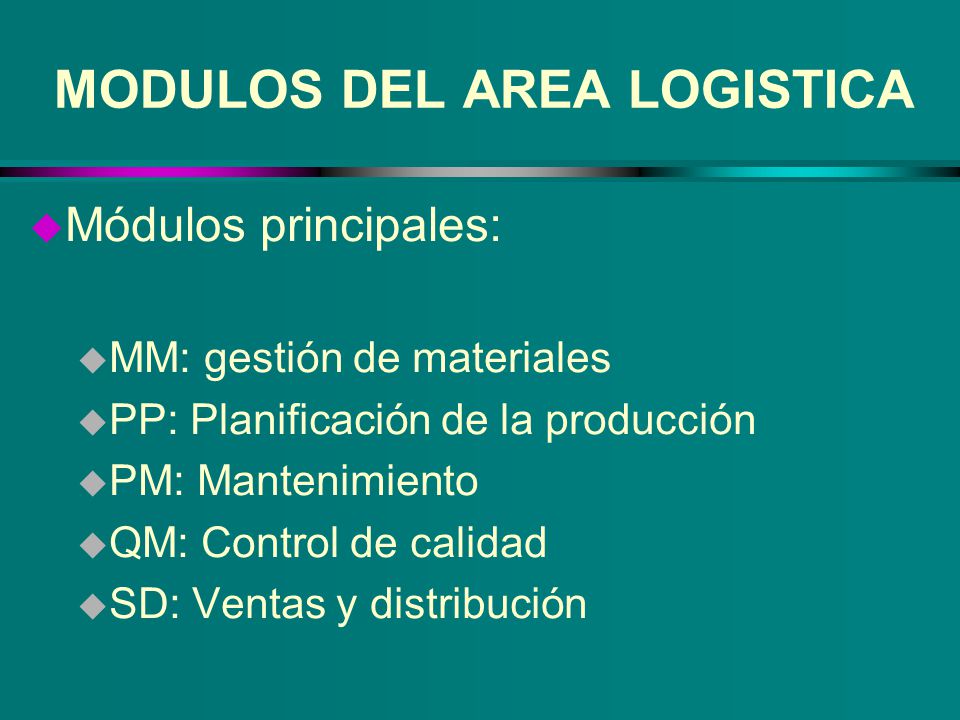 MODULOS DEL AREA LOGISTICA

Módulos principales:

MM: gestión de materiales
PP: Planificación de la producción
PM: Mantenimiento
QM: Control de calidad
SD: Ventas y distribución